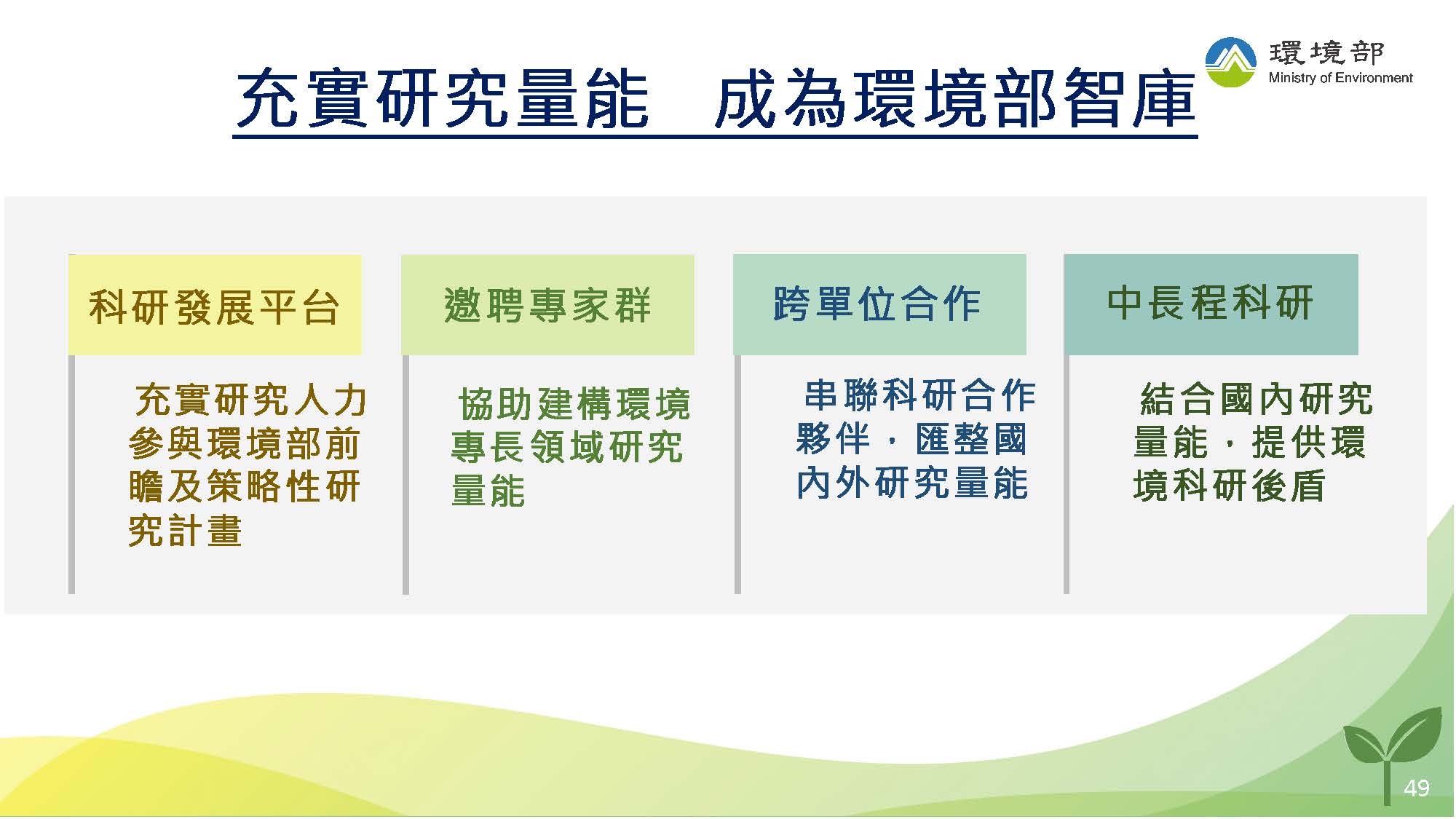 充實研究量能　成為環境部智庫

環境部
Ministry of Environment

科研發展平台

充實研究人力參與環境部前瞻及策略性研究計畫

邀聘專家群

協助建構環境專長領域研究量能

跨單位合作

串聯科研合作夥伴，匯整國內外研究量能

中長程科研

結合國內研究量能，提供環境科研後盾

49